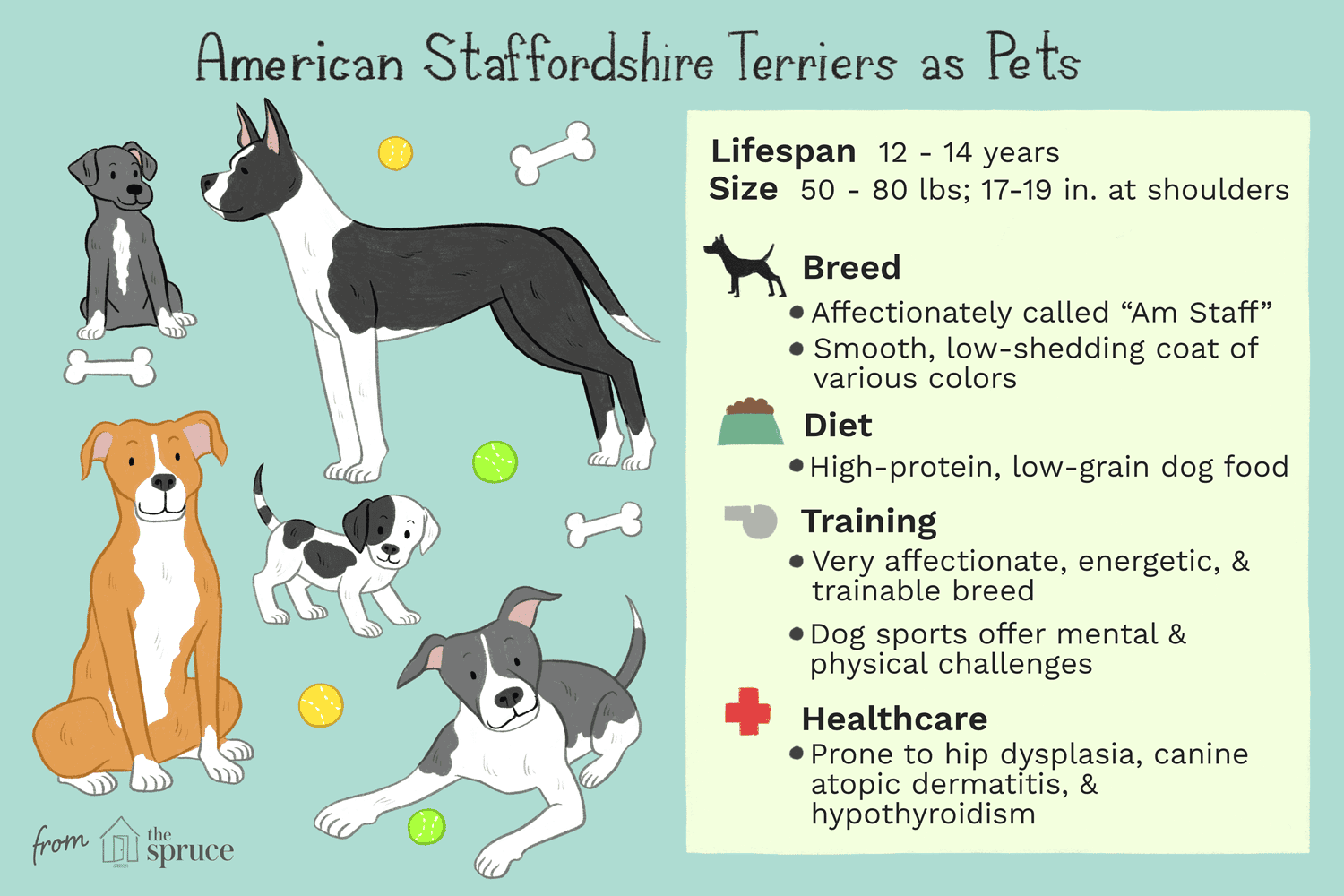 American Staffordshire Terriers as Pets

Lifespan 12 - 14 years
Size 50 - 80 lbs; 17-19 in. at shoulders

Breed
• Affectionately called “Am Staff”
• Smooth, low-shedding coat of various colors

Diet
• High-protein, low-grain dog food

Training
• Very affectionate, energetic, & trainable breed
• Dog sports offer mental & physical challenges

Healthcare
• Prone to hip dysplasia, canine atopic dermatitis, & hypothyroidism

from the spruce